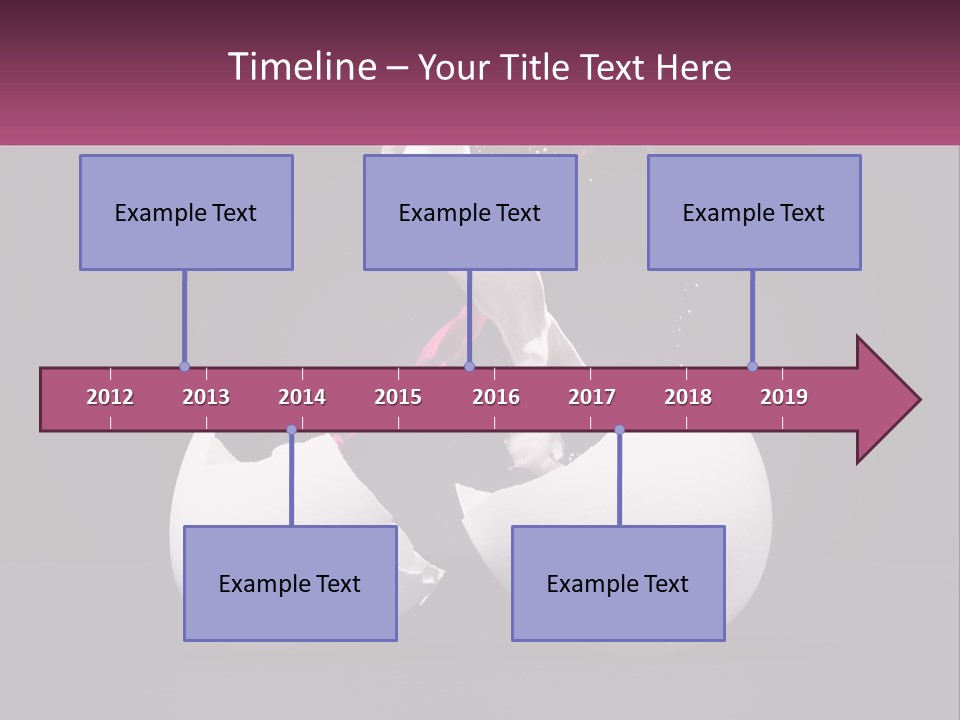 Timeline – Your Title Text Here

Example Text

Example Text

Example Text

2012 2013 2014 2015 2016 2017 2018 2019

Example Text

Example Text